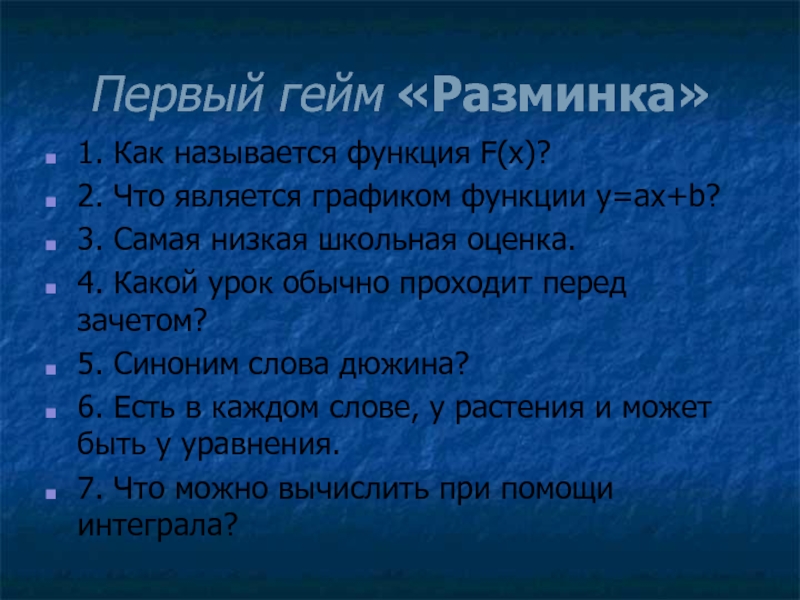 Первый гейм «Разминка»

1. Как называется функция $F(x)$?

2. Что является графиком функции $y=ax+b$?

3. Самая низкая школьная оценка.

4. Какой урок обычно проходит перед зачетом?

5. Синоним слова дюжина?

6. Есть в каждом слове, у растения и может быть у уравнения.

7. Что можно вычислить при помощи интеграла?